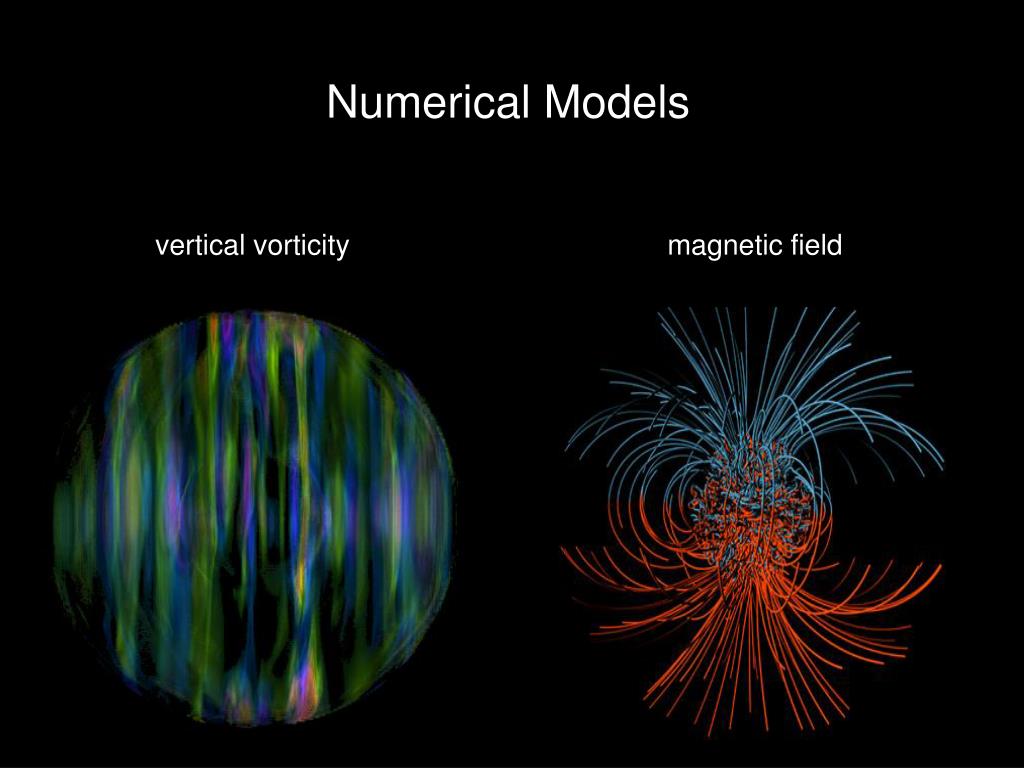 Numerical Models

vertical vorticity

magnetic field